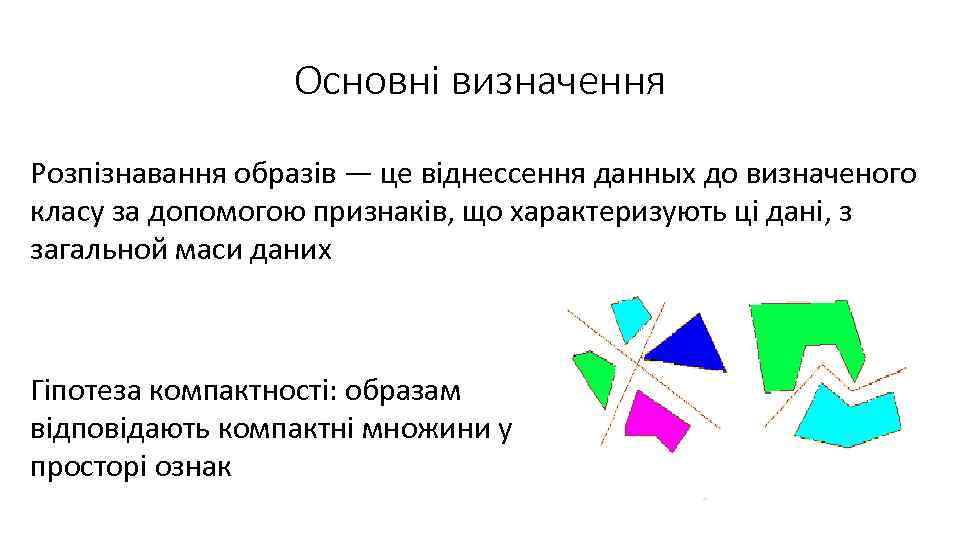 Основні визначення

Розпізнавання образів — це віднессення данных до визначеного класу за допомогою признаків, що характеризують ці дані, з загальной маси даних

Гіпотеза компактності: образам відповідають компактні множини у просторі ознак